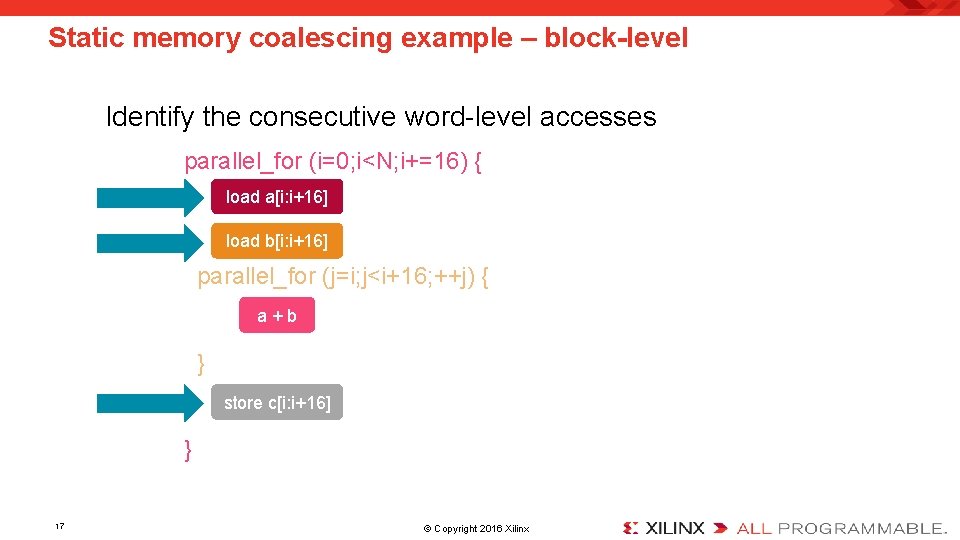 Static memory coalescing example – block-level

Identify the consecutive word-level accesses

parallel_for (i=0;i<N;i+=16) {

load a[i:i+16]

load b[i:i+16]

parallel_for (j=i;j<i+16;++j) {

a + b

}

store c[i:i+16]

}

17

© Copyright 2016 Xilinx

XILINX ALL PROGRAMMABLE.